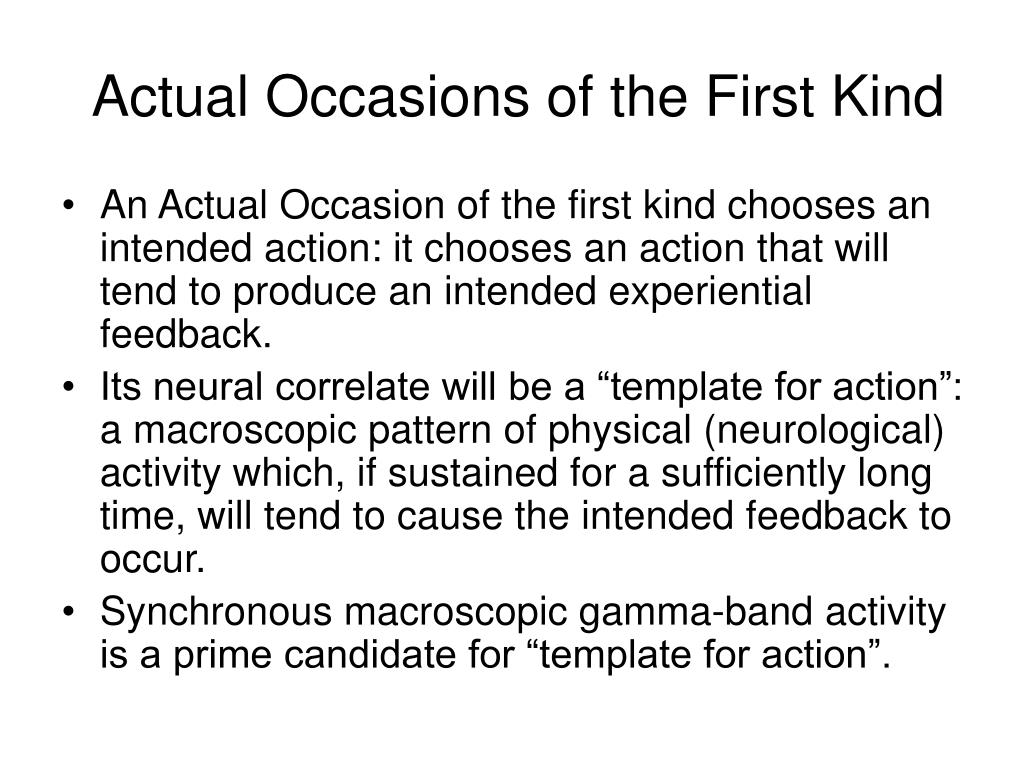 Actual Occasions of the First Kind

• An Actual Occasion of the first kind chooses an intended action: it chooses an action that will tend to produce an intended experiential feedback.
• Its neural correlate will be a “template for action”: a macroscopic pattern of physical (neurological) activity which, if sustained for a sufficiently long time, will tend to cause the intended feedback to occur.
• Synchronous macroscopic gamma-band activity is a prime candidate for “template for action”.